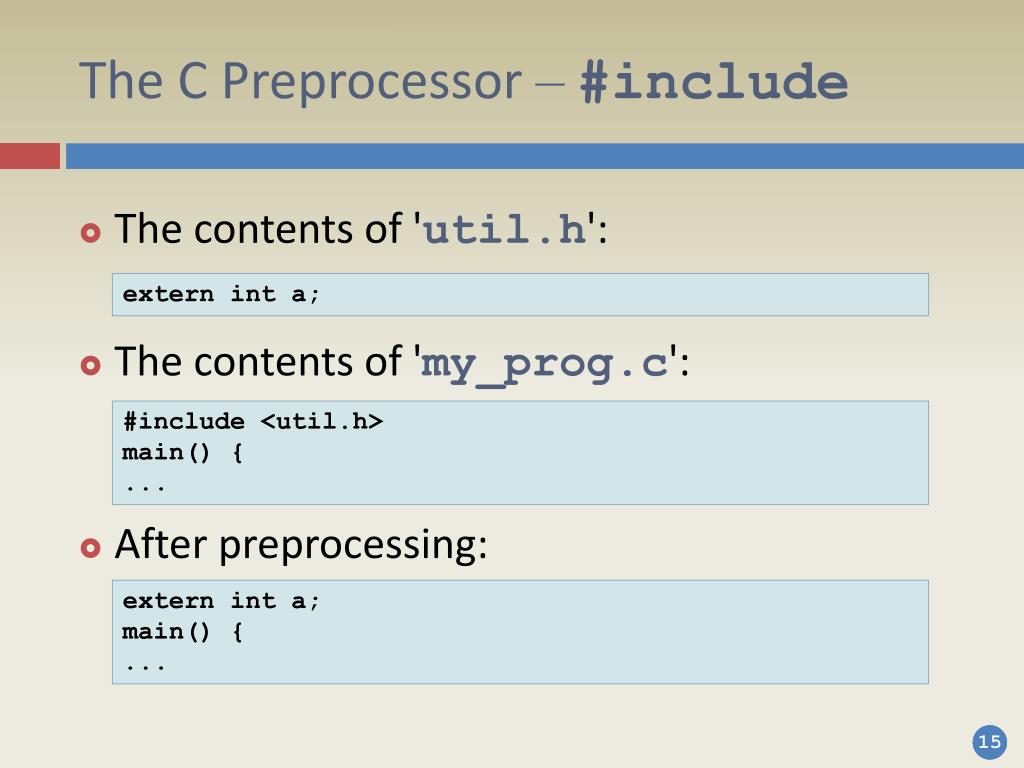 The C Preprocessor – #include

The contents of 'util.h':

extern int a;

The contents of 'my_prog.c':

#include <util.h>
main() {
...

After preprocessing:

extern int a;
main() {
...

15